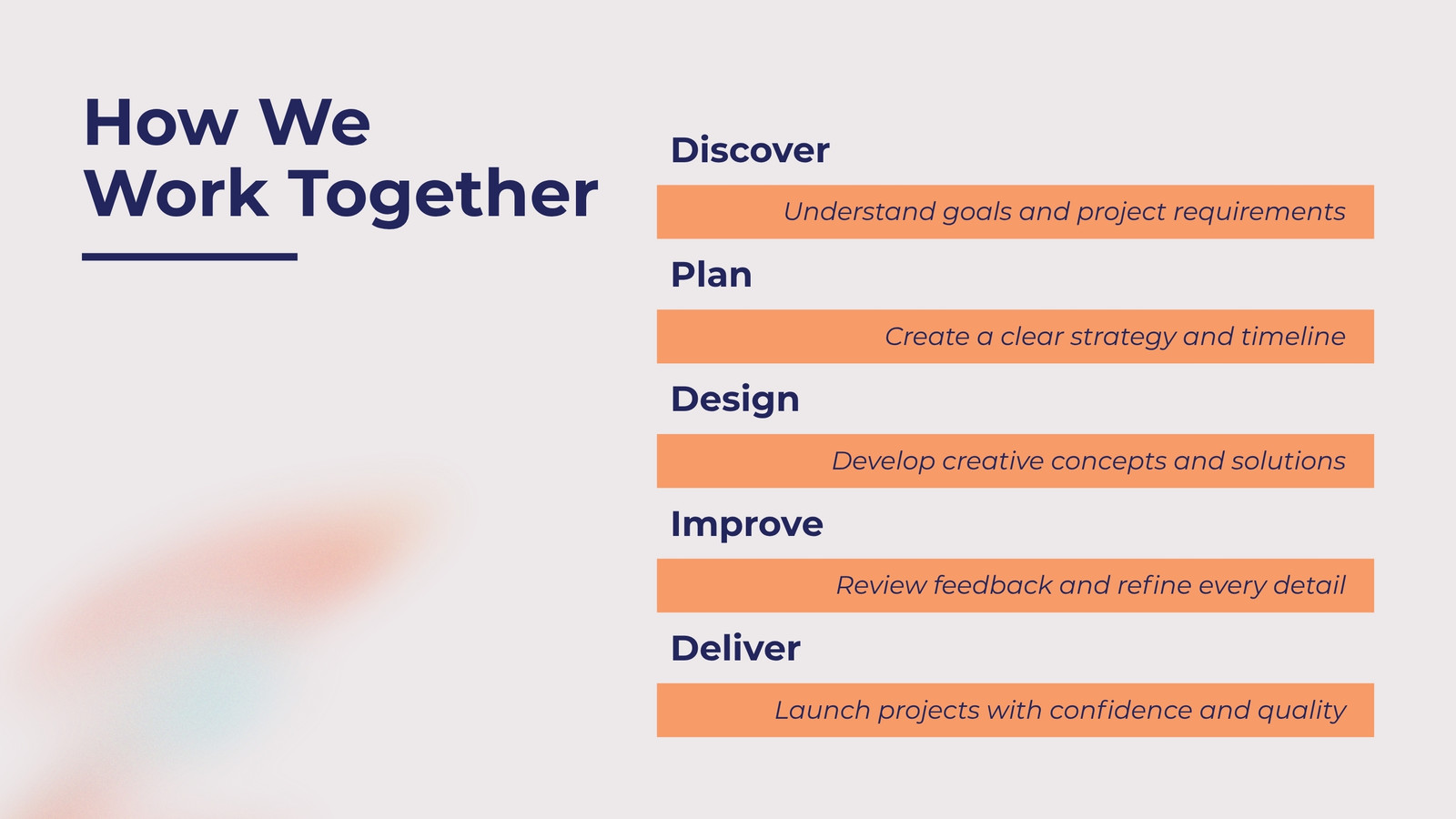 How We
Work Together

Discover

Understand goals and project requirements

Plan

Create a clear strategy and timeline

Design

Develop creative concepts and solutions

Improve

Review feedback and refine every detail

Deliver

Launch projects with confidence and quality